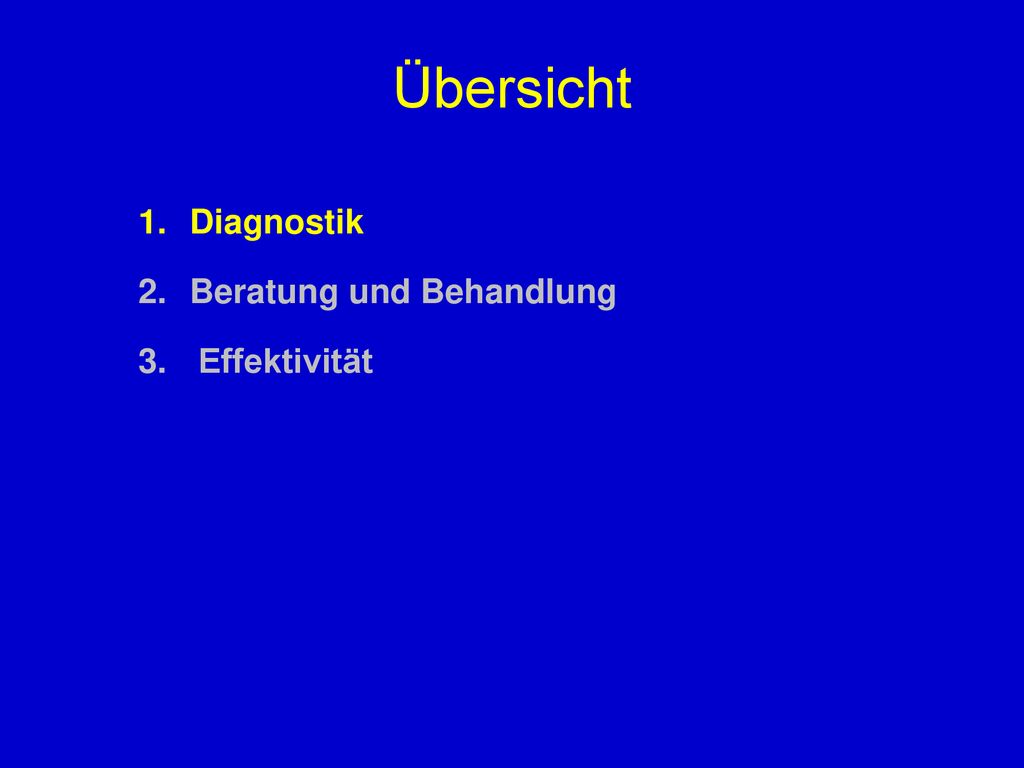 Übersicht

1. Diagnostik
2. Beratung und Behandlung
3. Effektivität